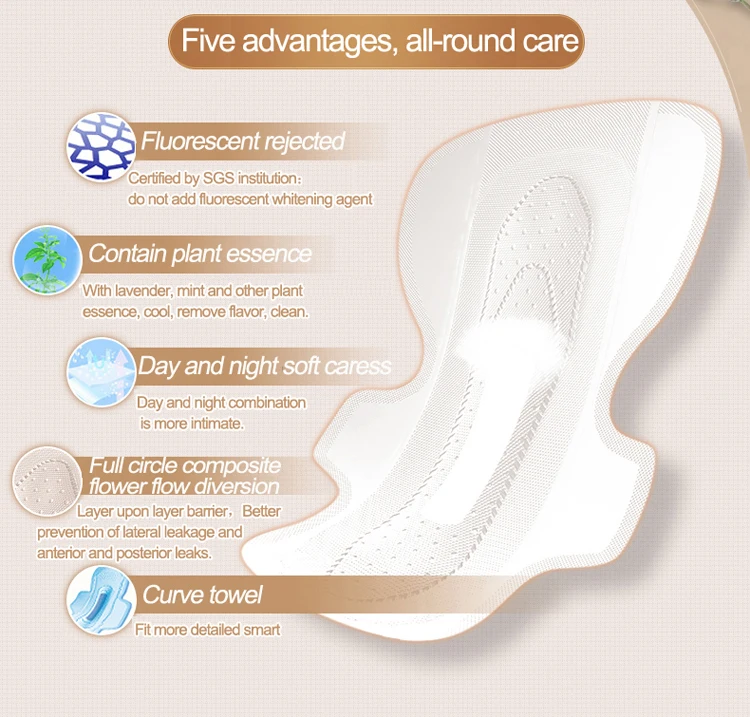 Five advantages, all-round care

Fluorescent rejected

Certified by SGS institution: do not add fluorescent whitening agent

Contain plant essence

With lavender, mint and other plant essence, cool, remove flavor, clean.

Day and night soft caress

Day and night combination is more intimate.

Full circle composite flower flow diversion

Layer upon layer barrier, Better prevention of lateral leakage and anterior and posterior leaks.

Curve towel

Fit more detailed smart